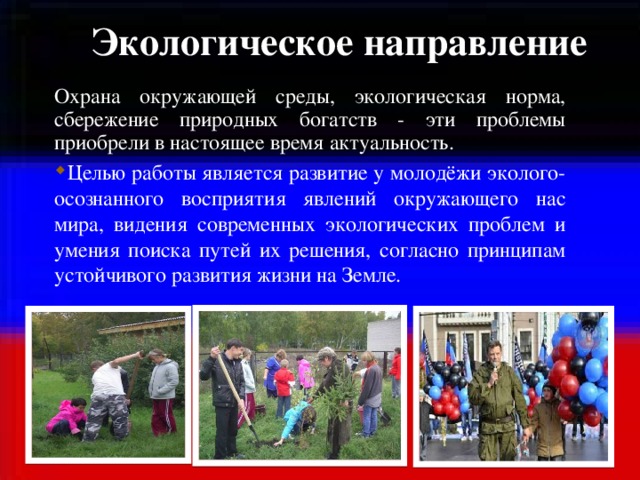 Экологическое направление

Охрана окружающей среды, экологическая норма, сбережение природных богатств - эти проблемы приобрели в настоящее время актуальность.

Целью работы является развитие у молодёжи эколого-осознанного восприятия явлений окружающего нас мира, видения современных экологических проблем и умения поиска путей их решения, согласно принципам устойчивого развития жизни на Земле.